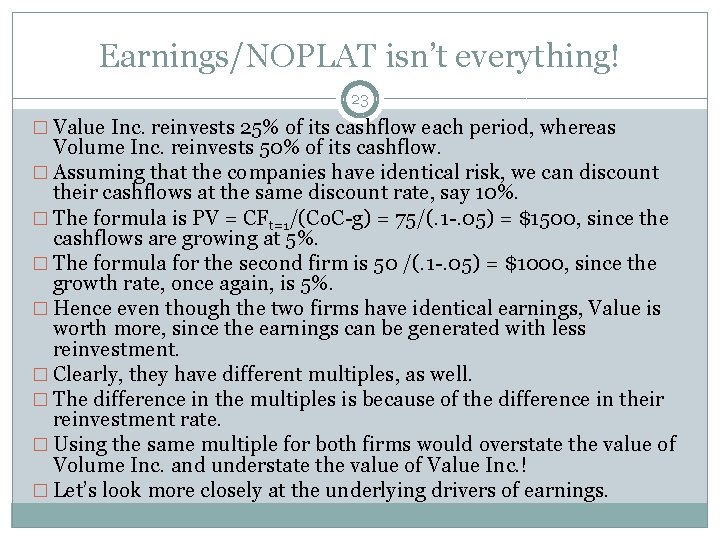 Earnings/NOPLAT isn't everything!

23

□ Value Inc. reinvests 25% of its cashflow each period, whereas Volume Inc. reinvests 50% of its cashflow.

□ Assuming that the companies have identical risk, we can discount their cashflows at the same discount rate, say 10%.

□ The formula is PV = $CF_{t=1}$/(CoC-g) = 75/(.1-.05) = \$1500, since the cashflows are growing at 5%.

□ The formula for the second firm is 50 /(.1-.05) = \$1000, since the growth rate, once again, is 5%.

□ Hence even though the two firms have identical earnings, Value is worth more, since the earnings can be generated with less reinvestment.

□ Clearly, they have different multiples, as well.

□ The difference in the multiples is because of the difference in their reinvestment rate.

□ Using the same multiple for both firms would overstate the value of Volume Inc. and understate the value of Value Inc.!

□ Let's look more closely at the underlying drivers of earnings.